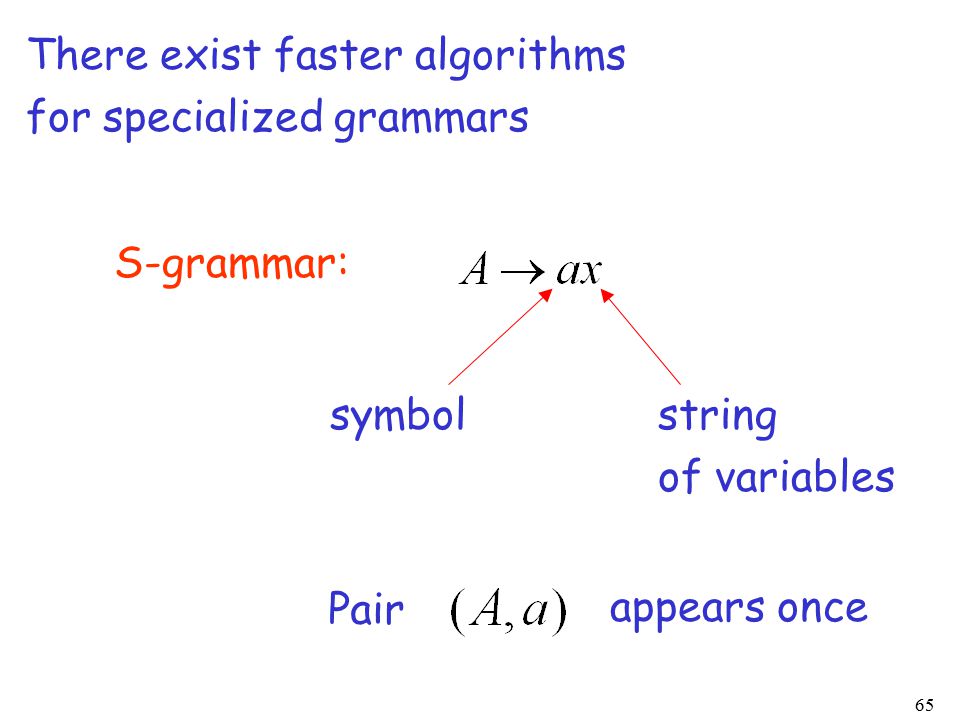 There exist faster algorithms for specialized grammars

S-grammar: $A \rightarrow ax$

symbol

string of variables

Pair $(A, a)$ appears once

65